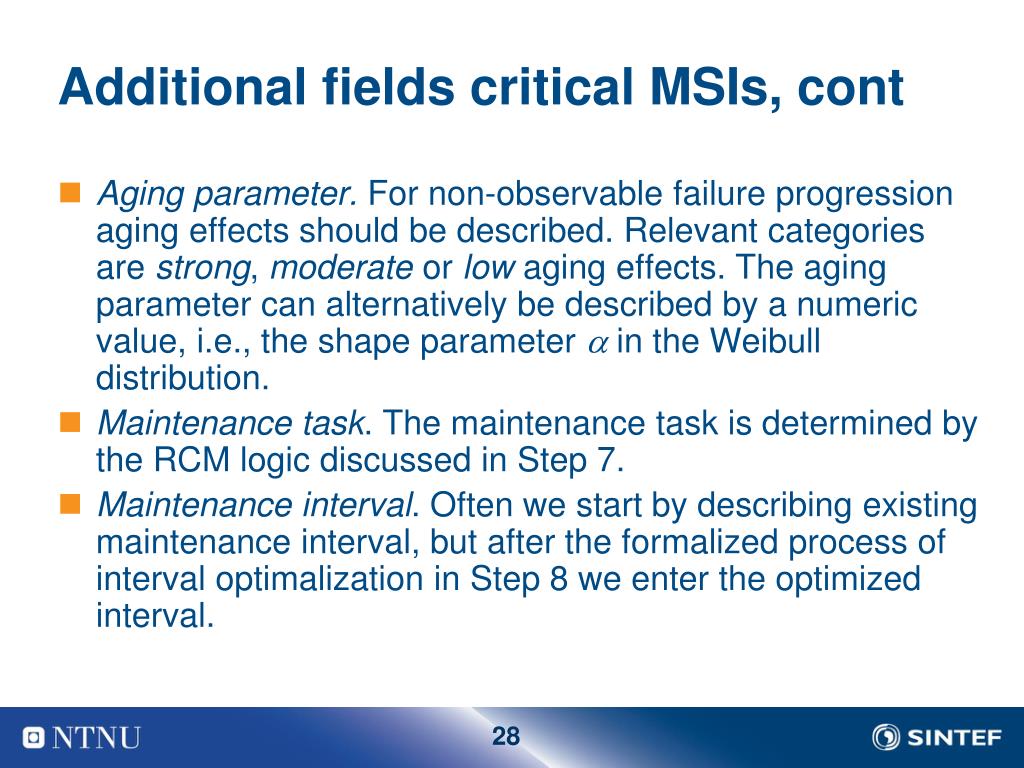 Additional fields critical MSIs, cont

Aging parameter. For non-observable failure progression aging effects should be described. Relevant categories are strong, moderate or low aging effects. The aging parameter can alternatively be described by a numeric value, i.e., the shape parameter $\alpha$ in the Weibull distribution.

Maintenance task. The maintenance task is determined by the RCM logic discussed in Step 7.

Maintenance interval. Often we start by describing existing maintenance interval, but after the formalized process of interval optimalization in Step 8 we enter the optimized interval.

NTNU

28

SINTEF